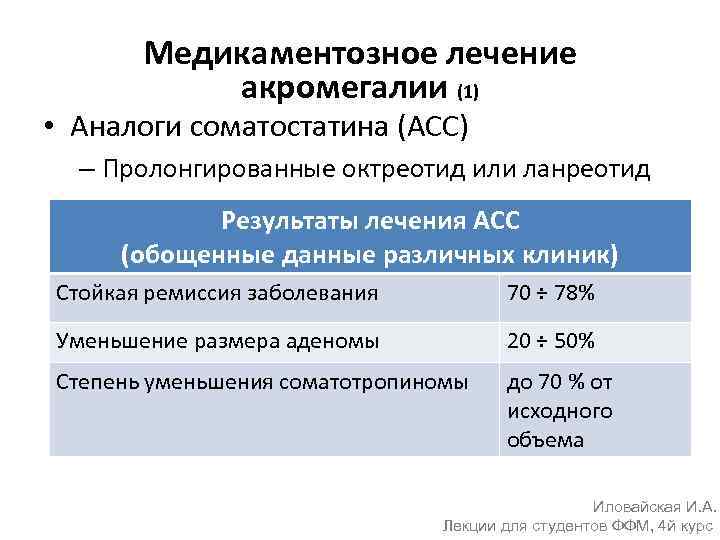 Медикаментозное лечение акромегалии (1)

• Аналоги соматостатина (АСС)

– Пролонгированные октреотид или ланреотид

| Результаты лечения АСС (обощенные данные различных клиник) | |
|---|---|
| Стойкая ремиссия заболевания | 70 ÷ 78% |
| Уменьшение размера аденомы | 20 ÷ 50% |
| Степень уменьшения соматотропиномы | до 70 % от исходного объема |

Иловайская И.А.
Лекции для студентов ФФМ, 4й курс